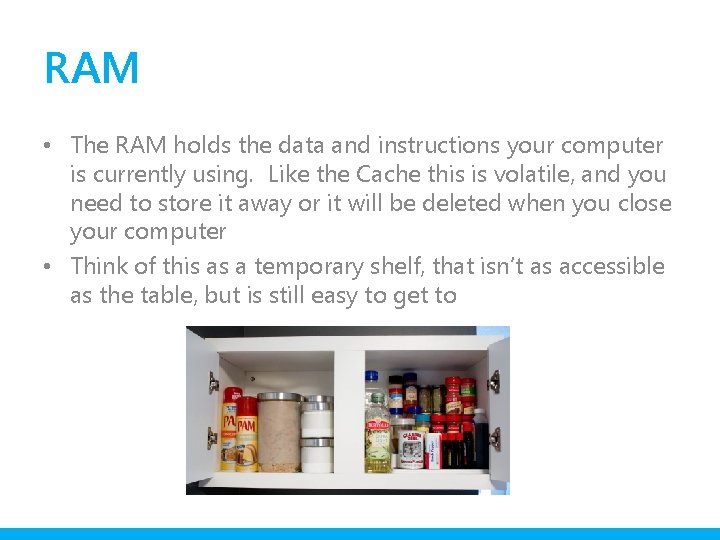 RAM

• The RAM holds the data and instructions your computer is currently using. Like the Cache this is volatile, and you need to store it away or it will be deleted when you close your computer

• Think of this as a temporary shelf, that isn't as accessible as the table, but is still easy to get to

PAM
PAM